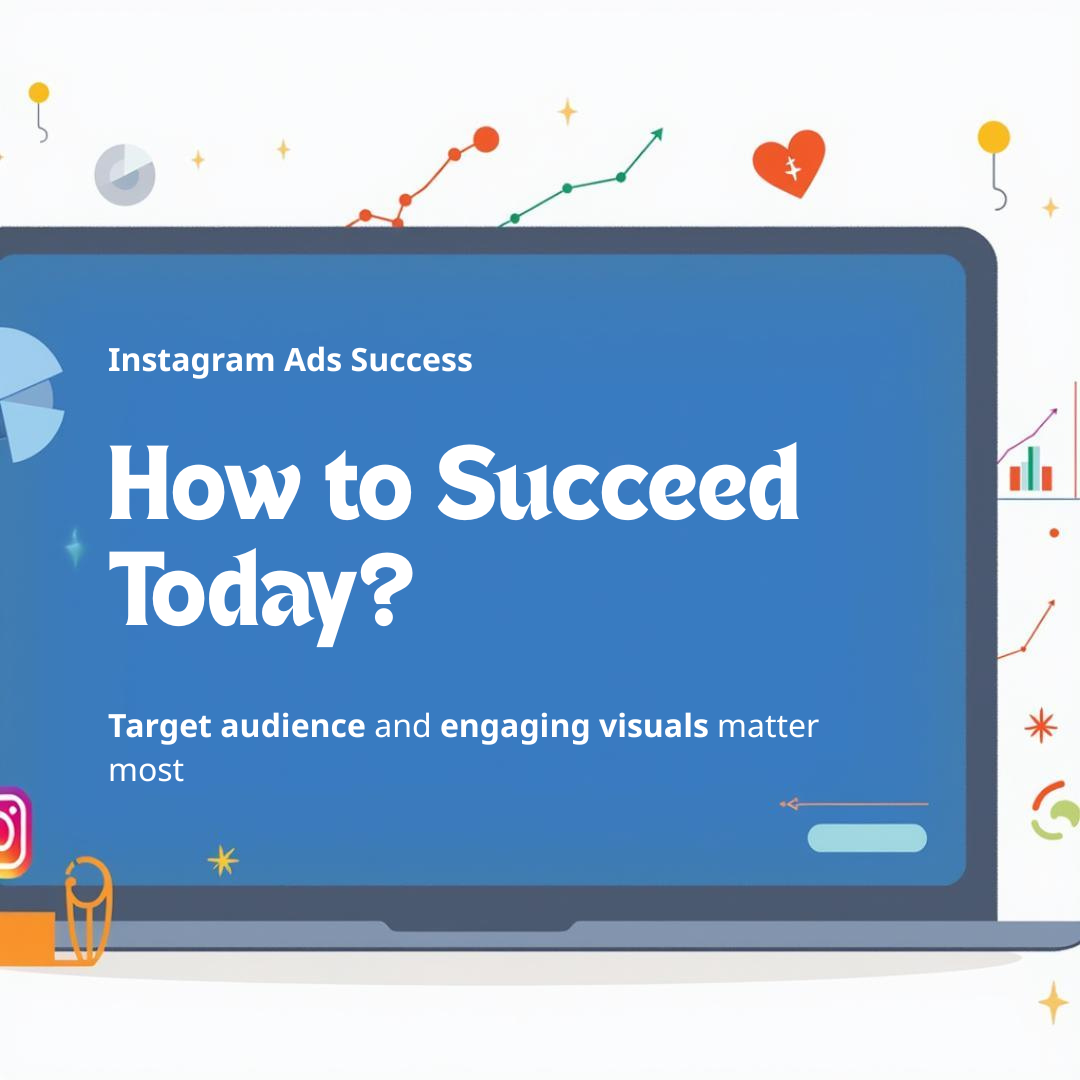 Instagram Ads Success

How to Succeed Today?

Target audience and engaging visuals matter most